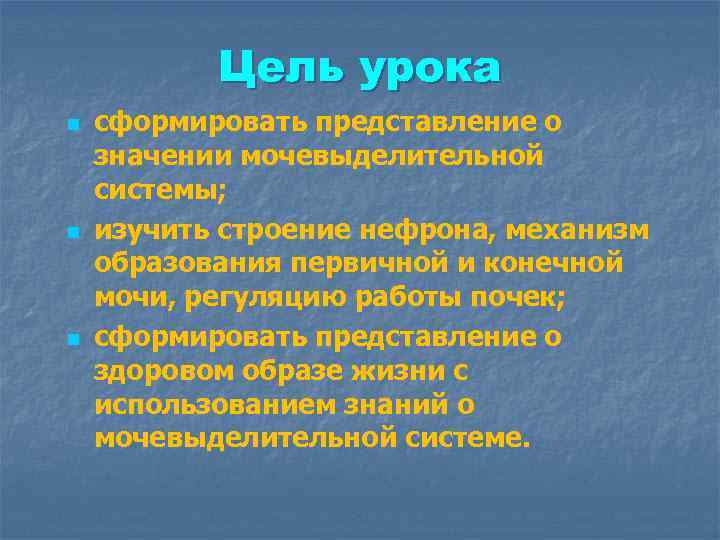 Цель урока

- сформировать представление о значении мочевыделительной системы;
- изучить строение нефрона, механизм образования первичной и конечной мочи, регуляцию работы почек;
- сформировать представление о здоровом образе жизни с использованием знаний о мочевыделительной системе.